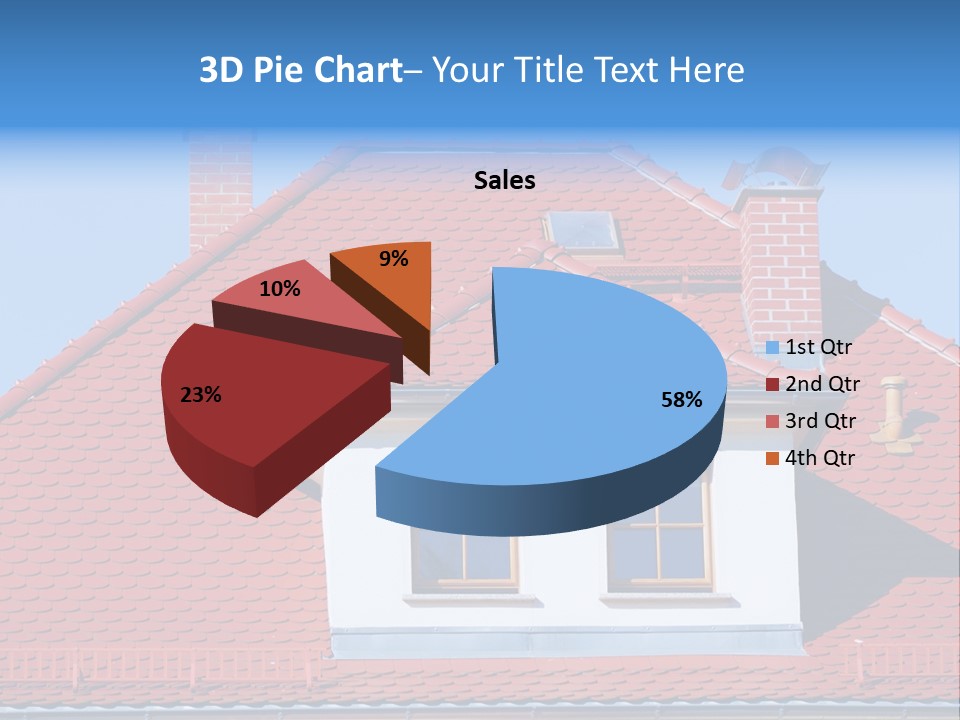 3D Pie Chart– Your Title Text Here

Sales

9%
10%
23%
58%

1st Qtr
2nd Qtr
3rd Qtr
4th Qtr